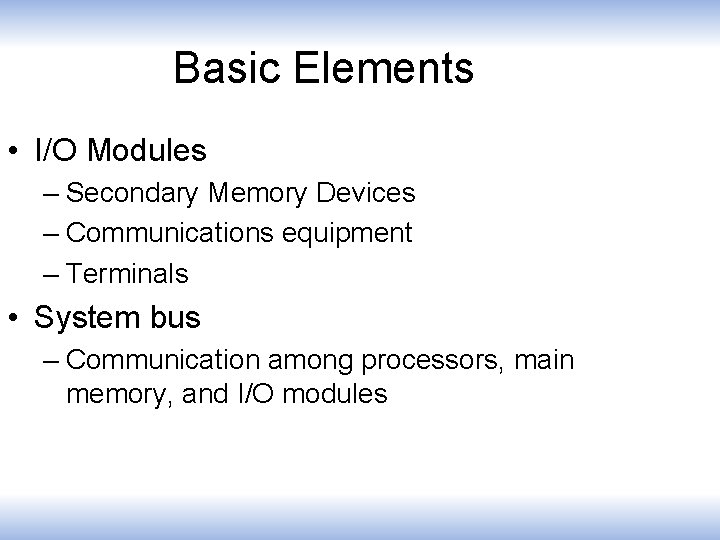 Basic Elements

• I/O Modules
  – Secondary Memory Devices
  – Communications equipment
  – Terminals
• System bus
  – Communication among processors, main memory, and I/O modules